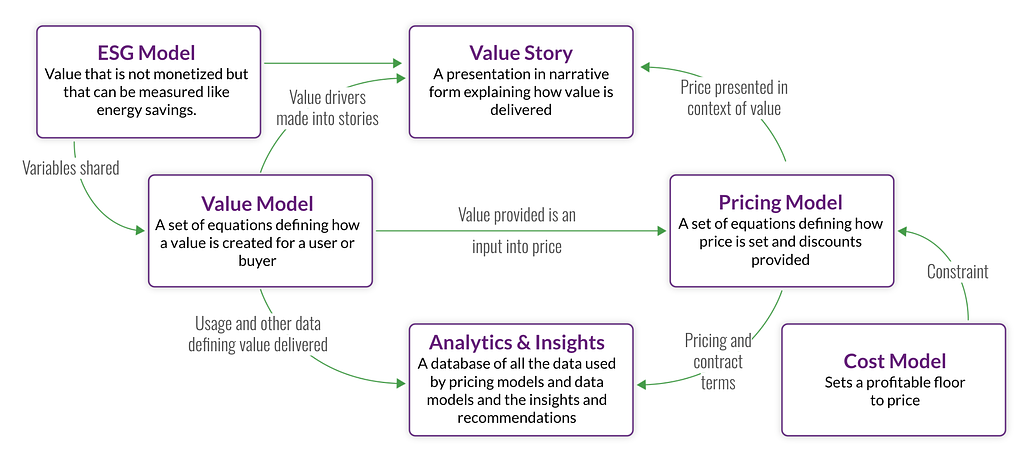 ESG Model
Value that is not monetized but that can be measured like energy savings.

Value Story
A presentation in narrative form explaining how value is delivered

Value drivers made into stories

Price presented in context of value

Variables shared

Value Model
A set of equations defining how a value is created for a user or buyer

Value provided is an input into price

Pricing Model
A set of equations defining how price is set and discounts provided

Constraint

Usage and other data defining value delivered

Analytics & Insights
A database of all the data used by pricing models and data models and the insights and recommendations

Pricing and contract terms

Cost Model
Sets a profitable floor to price